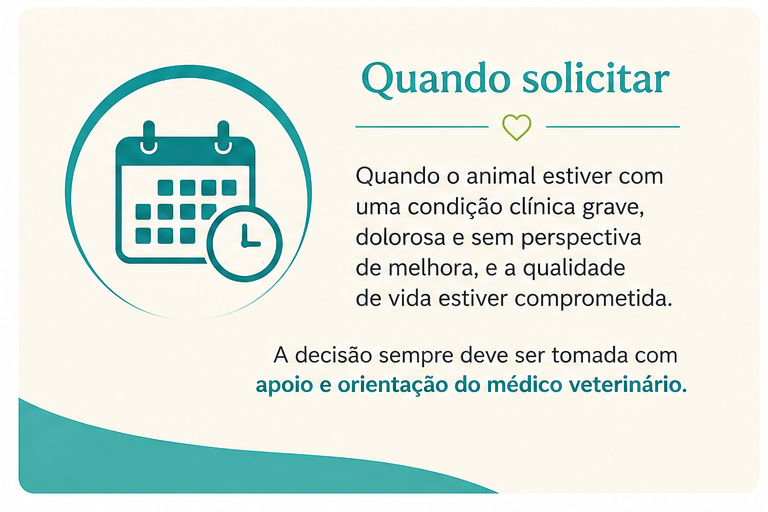 Quando solicitar

Quando o animal estiver com uma condição clínica grave, dolorosa e sem perspectiva de melhora, e a qualidade de vida estiver comprometida.

A decisão sempre deve ser tomada com apoio e orientação do médico veterinário.